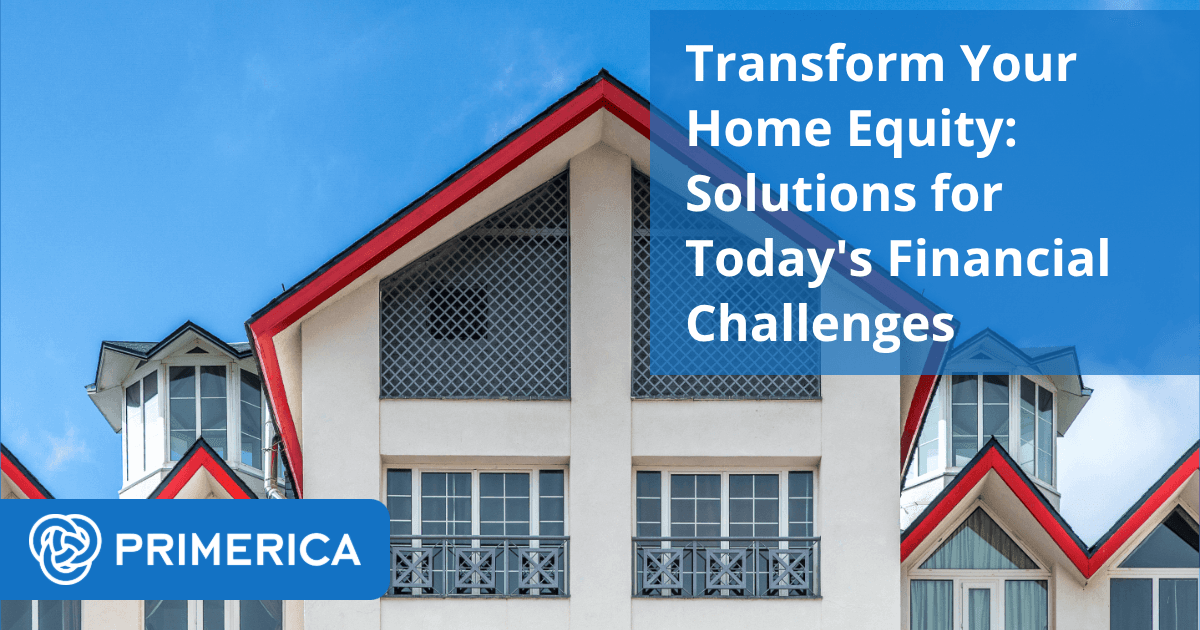 Transform Your Home Equity: Solutions for Today's Financial Challenges

PRIMERICA